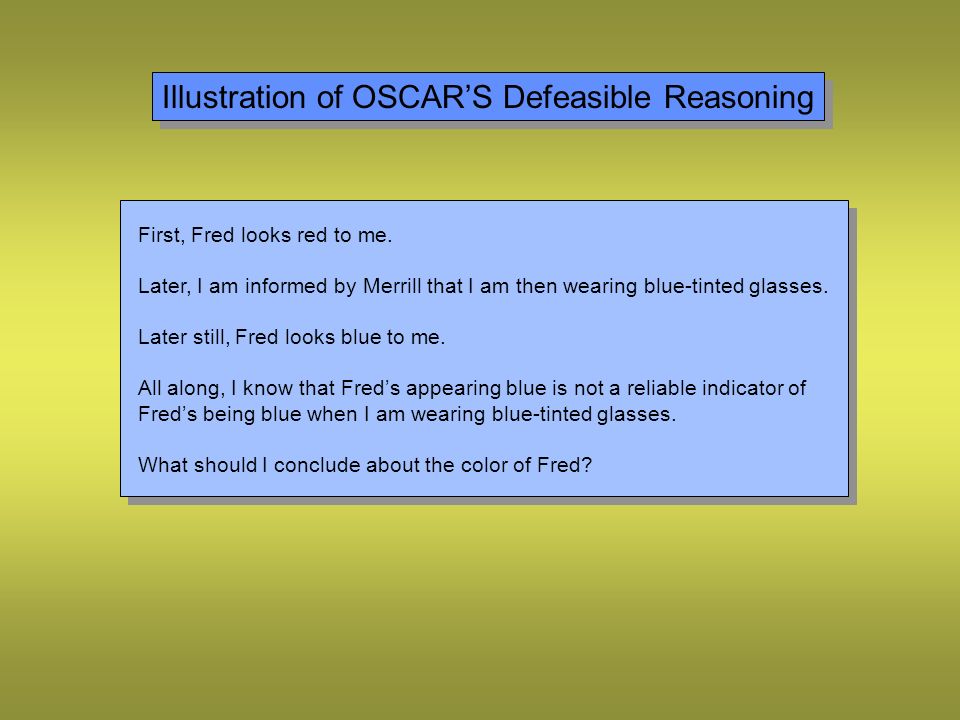 Illustration of OSCAR’S Defeasible Reasoning

First, Fred looks red to me.

Later, I am informed by Merrill that I am then wearing blue-tinted glasses.

Later still, Fred looks blue to me.

All along, I know that Fred’s appearing blue is not a reliable indicator of Fred’s being blue when I am wearing blue-tinted glasses.

What should I conclude about the color of Fred?